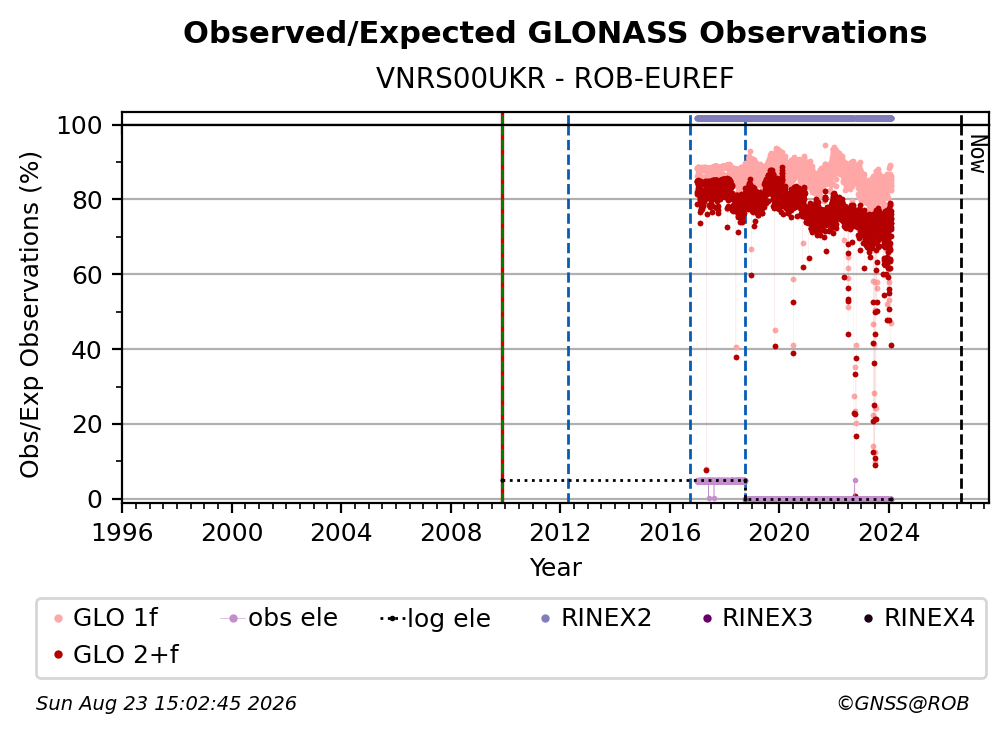 Observed/Expected GLONASS Observations
VNRS00UKR - ROB-EUREF

Obs/Exp Observations (%)

100
80
60
40
20
0

Now

1996 2000 2004 2008 2012 2016 2020 2024
Year

GLO 1f
obs ele
log ele
RINEX2
RINEX3
RINEX4
GLO 2+f

Sun Aug 23 15:02:45 2026
©GNSS@ROB